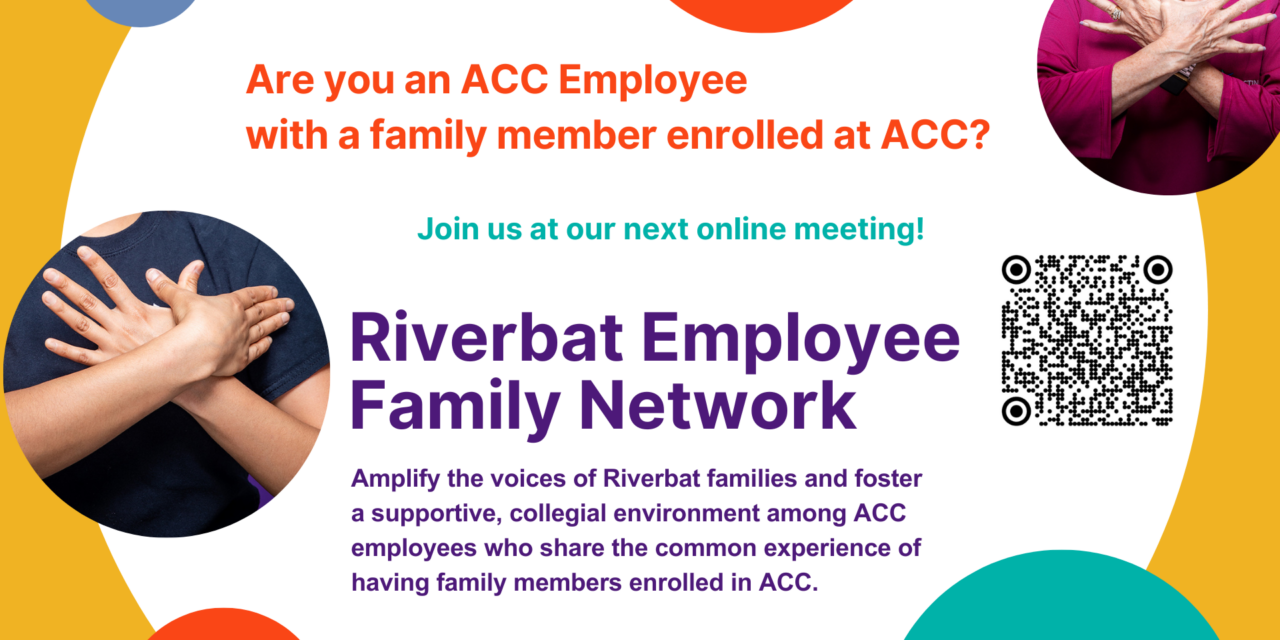 Are you an ACC Employee with a family member enrolled at ACC?

Join us at our next online meeting!

Riverbat Employee Family Network

Amplify the voices of Riverbat families and foster a supportive, collegial environment among ACC employees who share the common experience of having family members enrolled in ACC.